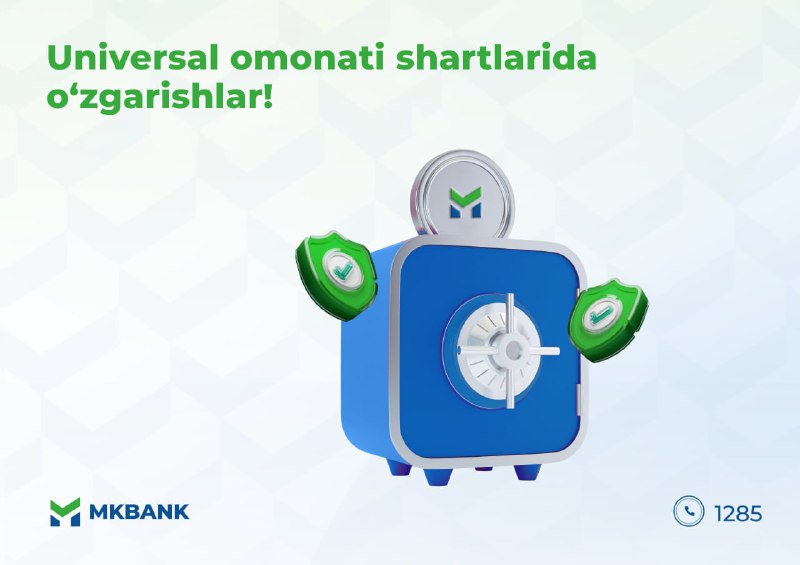 Universal omonati shartlarida o‘zgarishlar!

MKBANK

1285